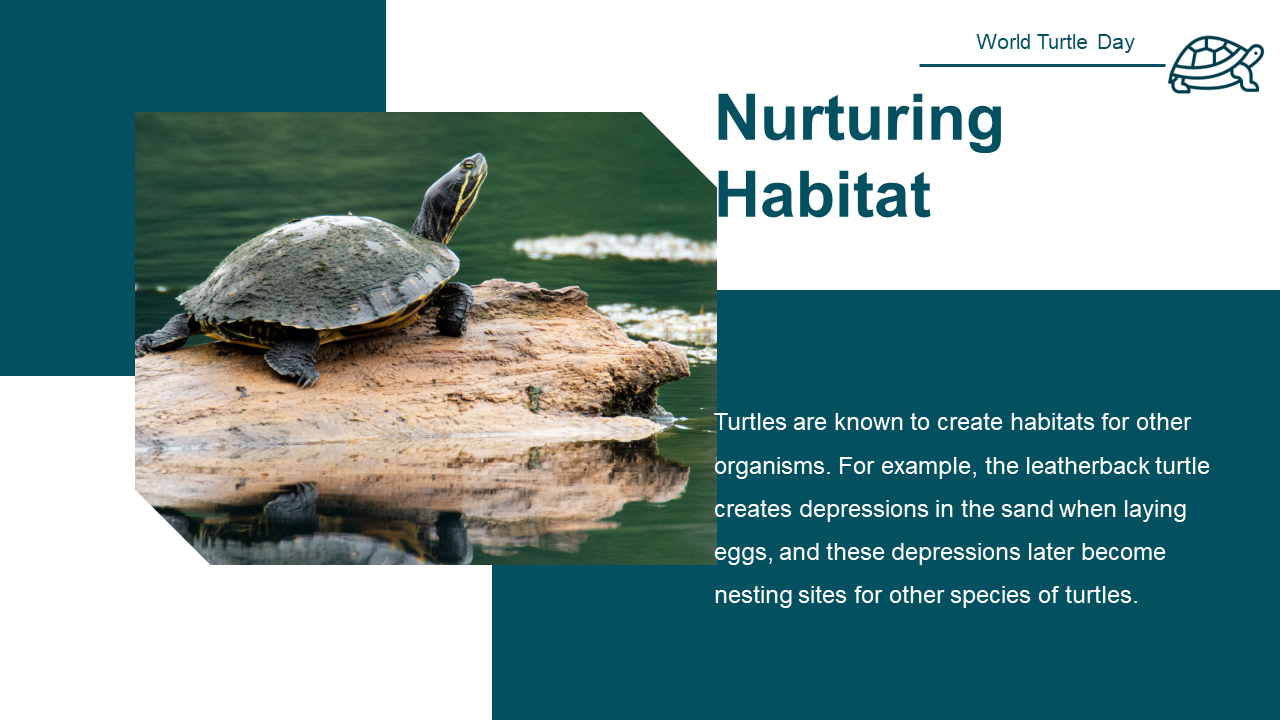 World Turtle Day

Nurturing Habitat

Turtles are known to create habitats for other organisms. For example, the leatherback turtle creates depressions in the sand when laying eggs, and these depressions later become nesting sites for other species of turtles.